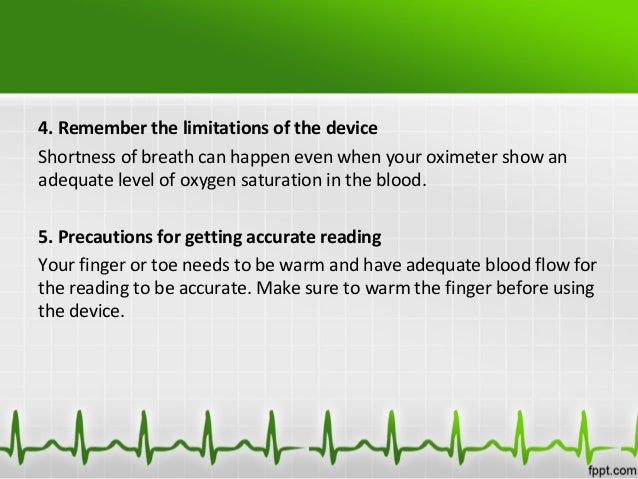 4. Remember the limitations of the device

Shortness of breath can happen even when your oximeter show an adequate level of oxygen saturation in the blood.

5. Precautions for getting accurate reading

Your finger or toe needs to be warm and have adequate blood flow for the reading to be accurate. Make sure to warm the finger before using the device.

fppt.com